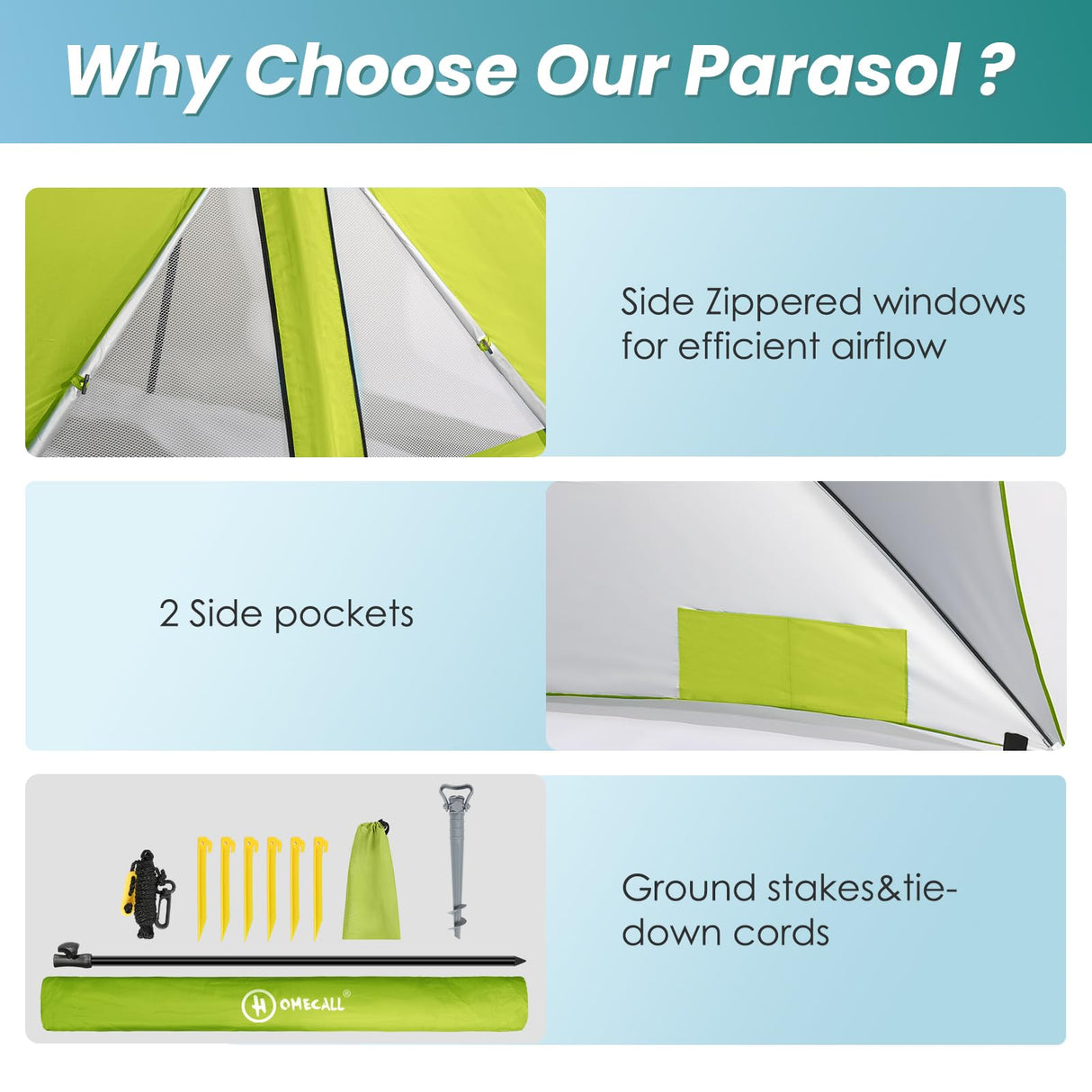 Why Choose Our Parasol ?

Side Zippered windows for efficient airflow

2 Side pockets

Ground stakes&tie-down cords

HOMECALL®